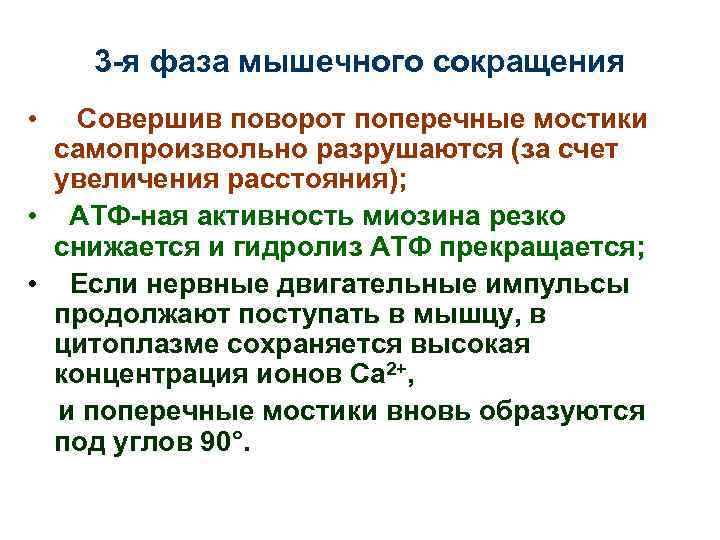 3-я фаза мышечного сокращения

• Совершив поворот поперечные мостики самопроизвольно разрушаются (за счет увеличения расстояния);

• АТФ-ная активность миозина резко снижается и гидролиз АТФ прекращается;

• Если нервные двигательные импульсы продолжают поступать в мышцу, в цитоплазме сохраняется высокая концентрация ионов $Ca^{2+}$,

и поперечные мостики вновь образуются под углов 90°.